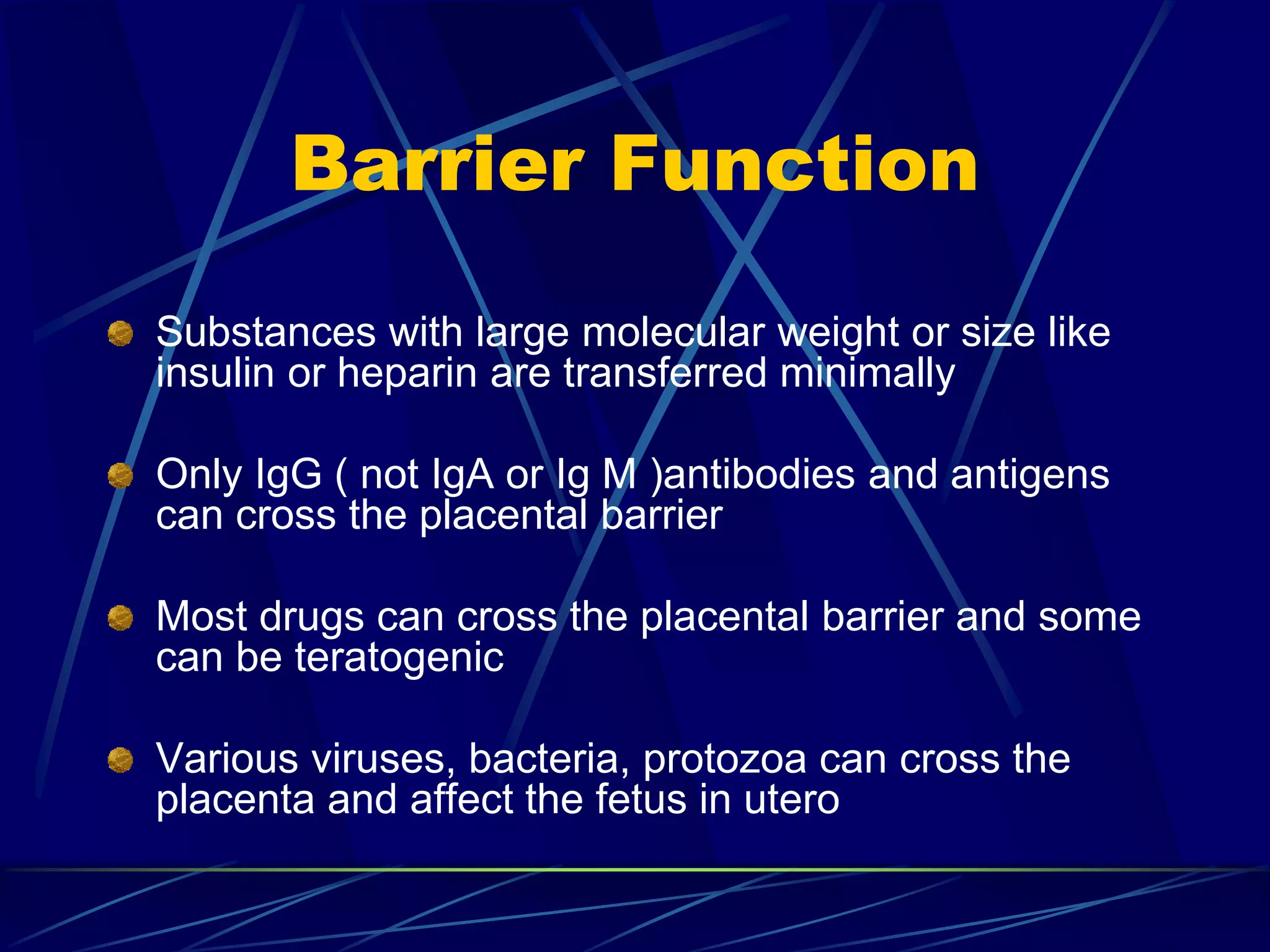 Barrier Function

Substances with large molecular weight or size like insulin or heparin are transferred minimally

Only IgG ( not IgA or Ig M )antibodies and antigens can cross the placental barrier

Most drugs can cross the placental barrier and some can be teratogenic

Various viruses, bacteria, protozoa can cross the placenta and affect the fetus in utero